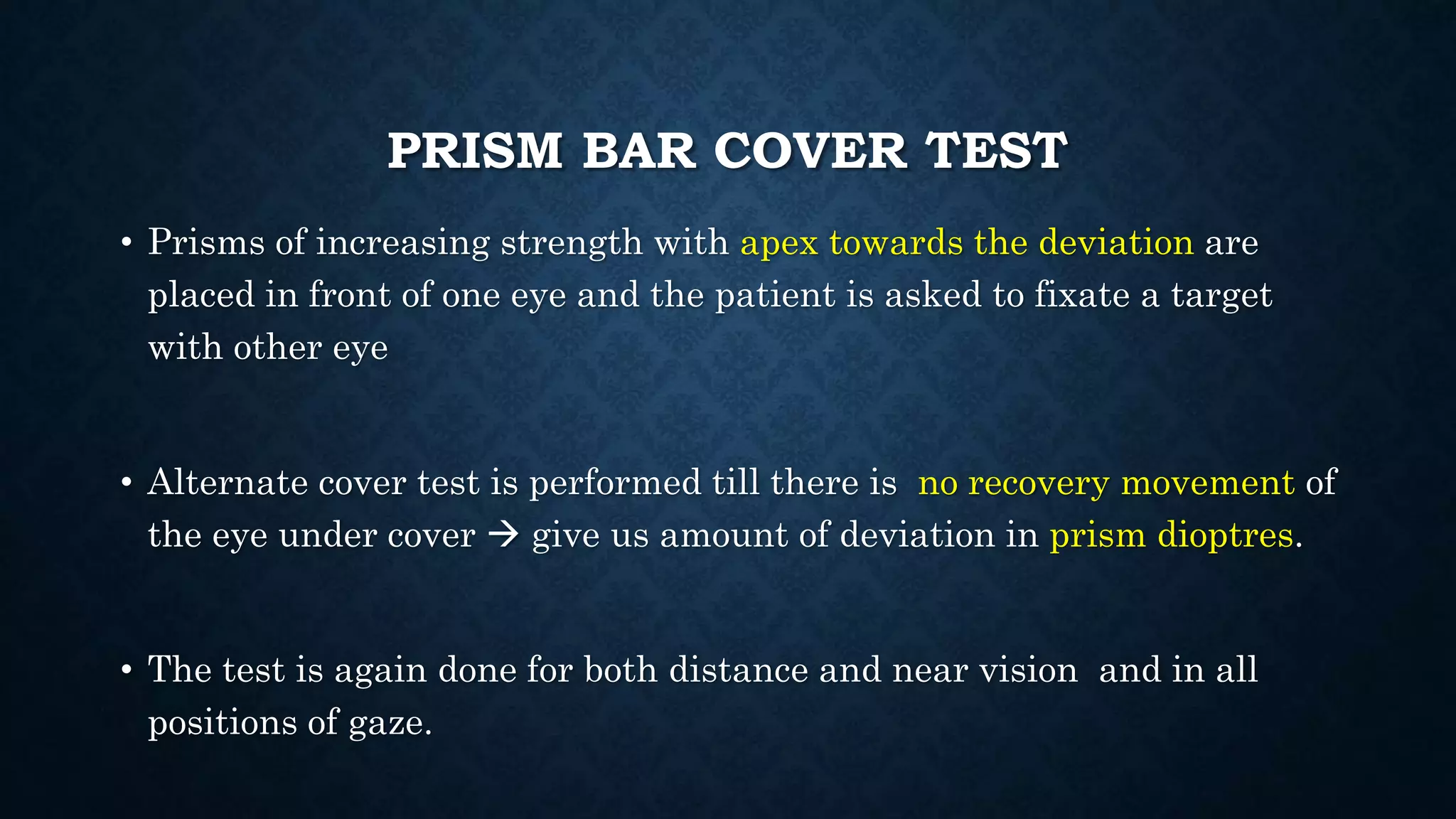 PRISM BAR COVER TEST

• Prisms of increasing strength with apex towards the deviation are placed in front of one eye and the patient is asked to fixate a target with other eye

• Alternate cover test is performed till there is no recovery movement of the eye under cover → give us amount of deviation in prism dioptres.

• The test is again done for both distance and near vision and in all positions of gaze.